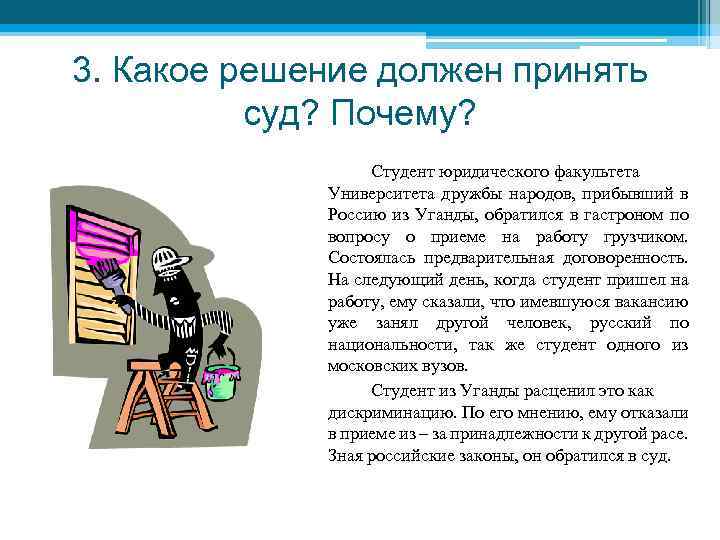 3. Какое решение должен принять суд? Почему?

Студент юридического факультета Университета дружбы народов, прибывший в Россию из Уганды, обратился в гастроном по вопросу о приеме на работу грузчиком. Состоялась предварительная договоренность. На следующий день, когда студент пришел на работу, ему сказали, что имевшуюся вакансию уже занял другой человек, русский по национальности, так же студент одного из московских вузов.

Студент из Уганды расценил это как дискриминацию. По его мнению, ему отказали в приеме из – за принадлежности к другой расе. Зная российские законы, он обратился в суд.